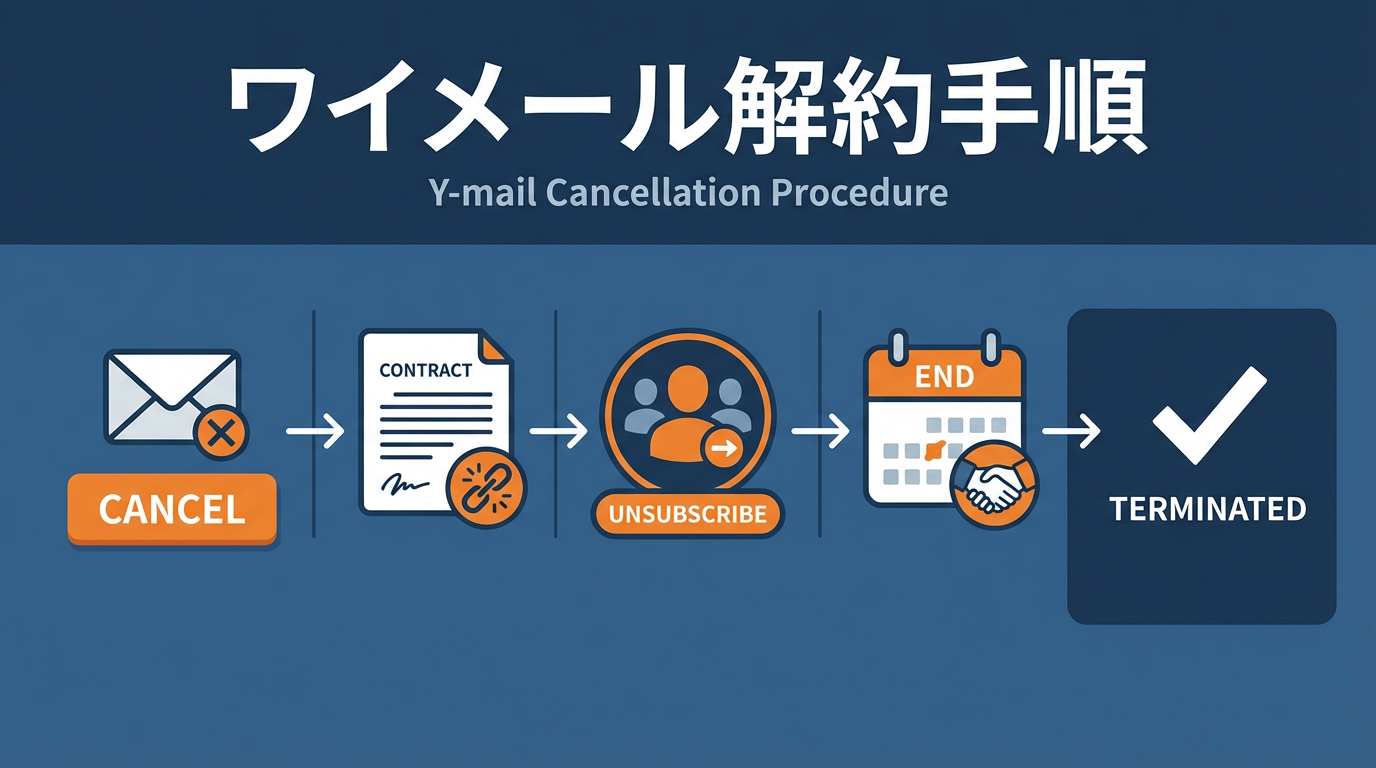 ワイメール解約手順

Y-mail Cancellation Procedure

CANCEL

CONTRACT

UNSUBSCRIBE

END

TERMINATED